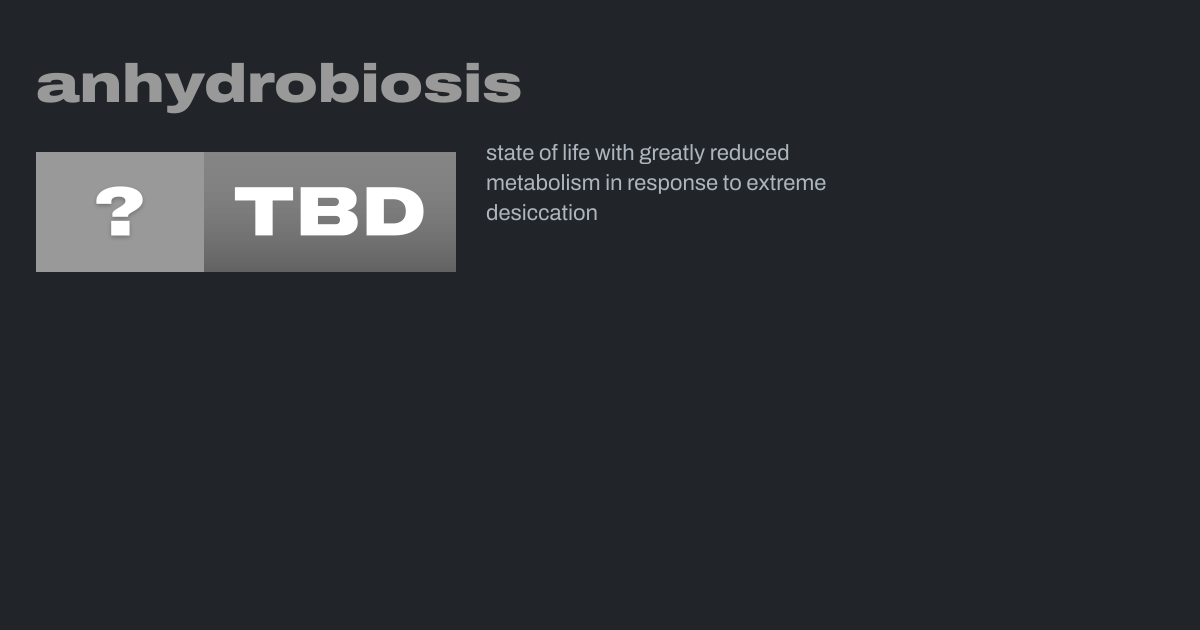 anhydrobiosis

? TBD

state of life with greatly reduced metabolism in response to extreme desiccation